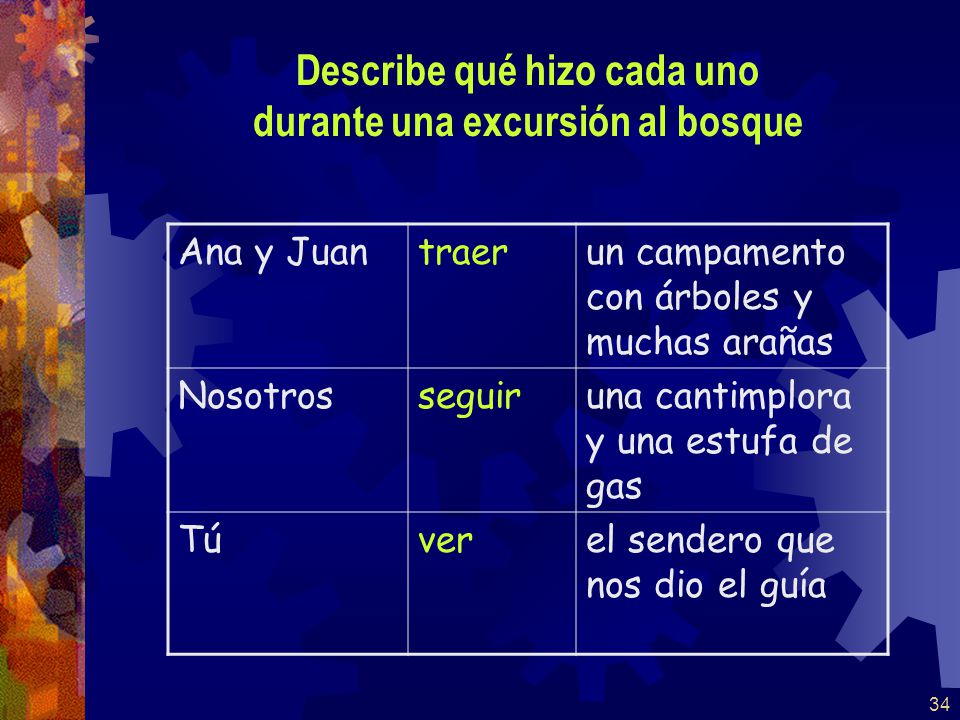 Describe qué hizo cada uno durante una excursión al bosque

| Ana y Juan | traer | un campamento con árboles y muchas arañas |
|---|---|---|
| Nosotros | seguir | una cantimplora y una estufa de gas |
| Tú | ver | el sendero que nos dio el guía |

34